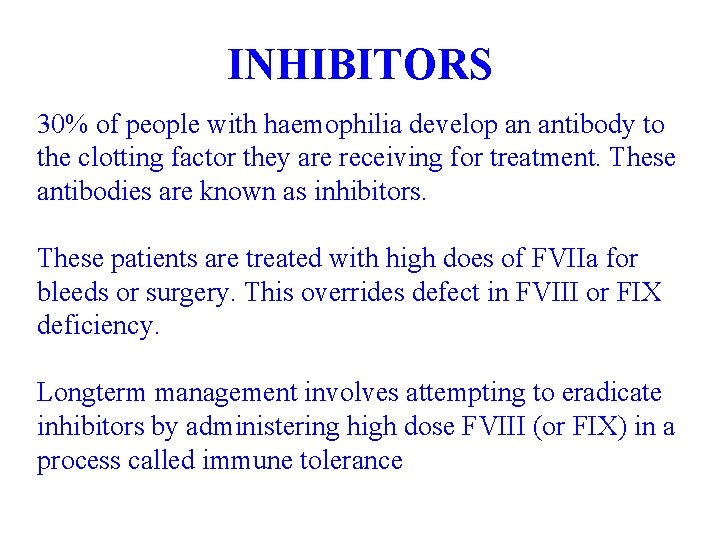 INHIBITORS

30% of people with haemophilia develop an antibody to the clotting factor they are receiving for treatment. These antibodies are known as inhibitors.

These patients are treated with high does of FVIIa for bleeds or surgery. This overrides defect in FVIII or FIX deficiency.

Longterm management involves attempting to eradicate inhibitors by administering high dose FVIII (or FIX) in a process called immune tolerance